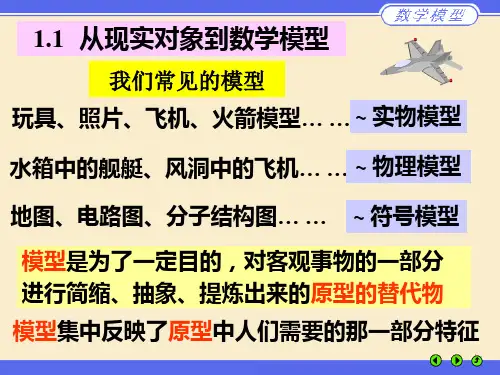 数学模型

1.1 从现实对象到数学模型

我们常见的模型

玩具、照片、飞机、火箭模型… … ~ 实物模型

水箱中的舰艇、风洞中的飞机… … ~ 物理模型

地图、电路图、分子结构图… … ~ 符号模型

模型是为了一定目的，对客观事物的一部分进行简缩、抽象、提炼出来的原型的替代物

模型集中反映了原型中人们需要的那一部分特征